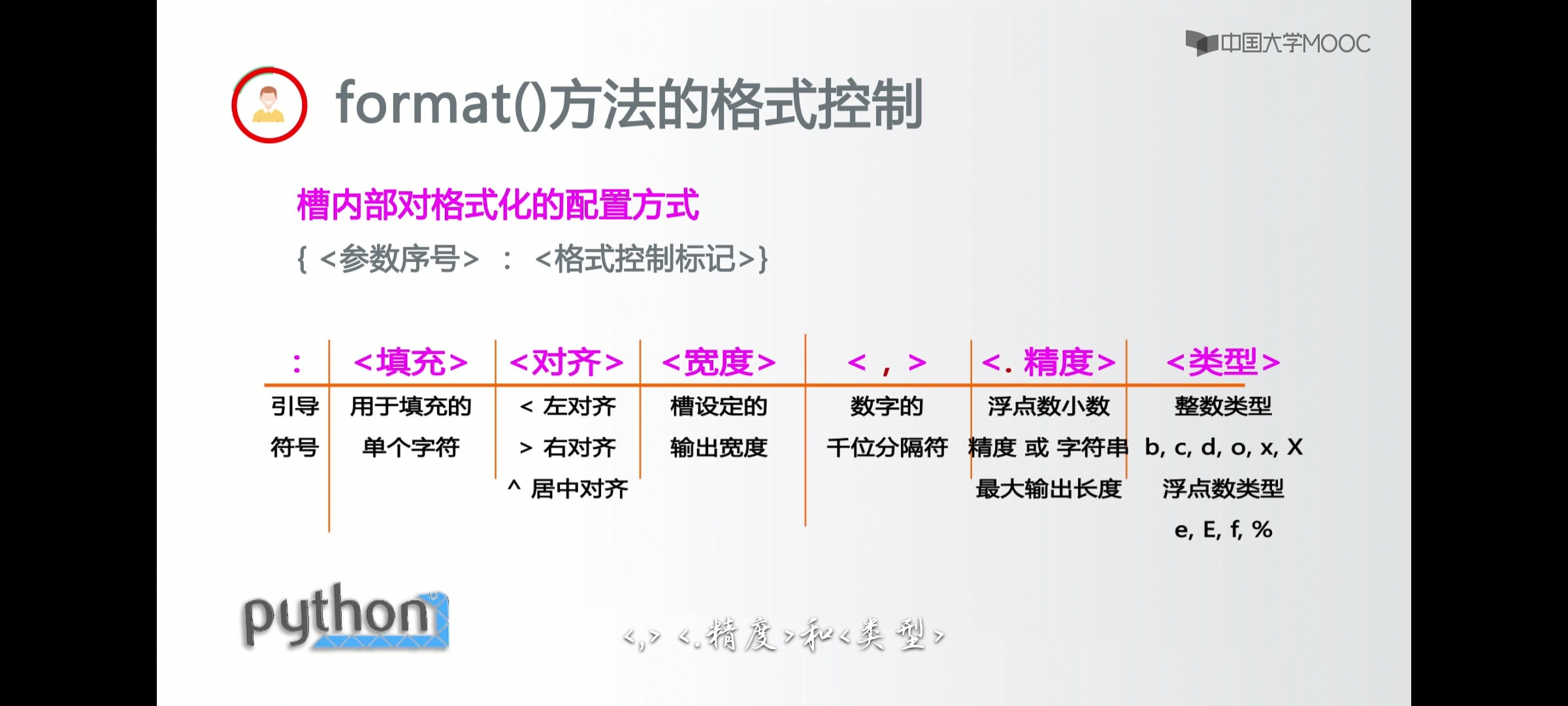 中国大学MOOC

format()方法的格式控制

槽内部对格式化的配置方式

{ <参数序号> : <格式控制标记>}

| : | <填充> | <对齐> | <宽度> | < , > | <. 精度> | <类型> |
|---|---|---|---|---|---|---|
| 引导符号 | 用于填充的单个字符 | < 左对齐 > 右对齐 ^ 居中对齐 | 槽设定的输出宽度 | 数字的千位分隔符 | 浮点数小数精度 或 字符串最大输出长度 | 整数类型 b, c, d, o, x, X 浮点数类型 e, E, f, % |

python

<,> <.精度>和<类型>